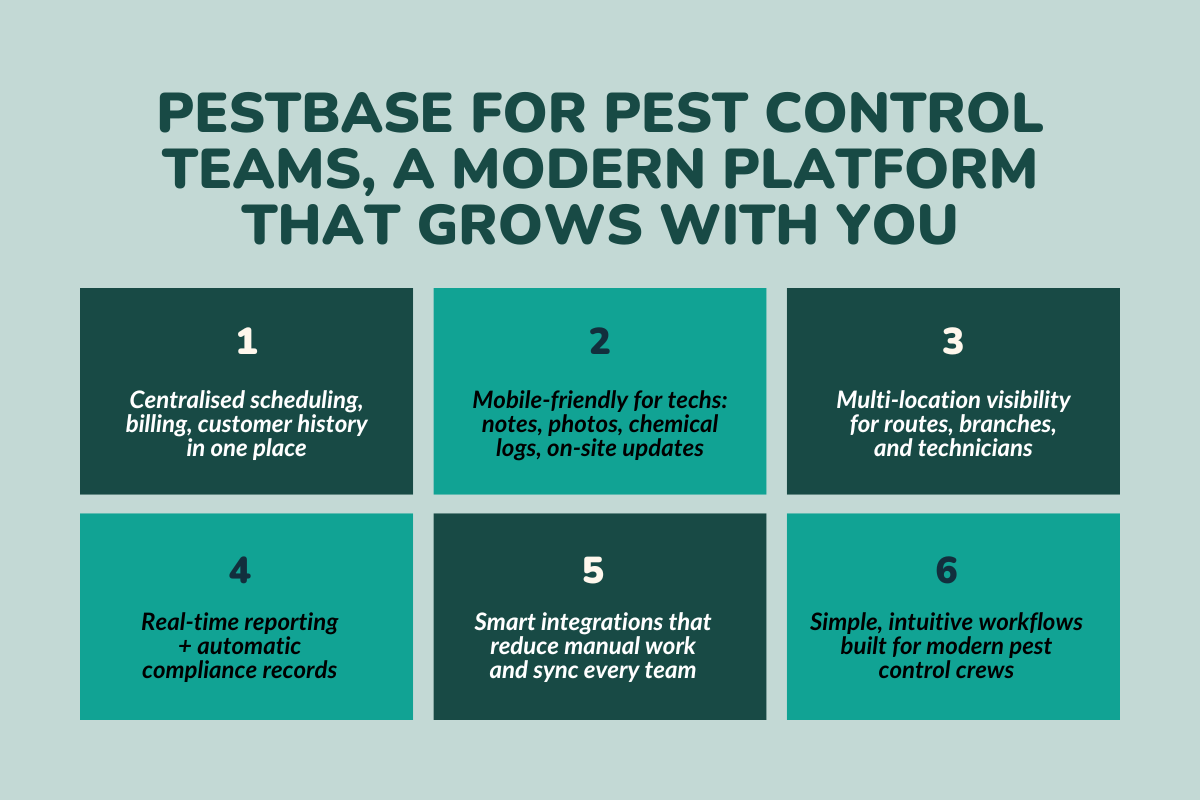 PESTBASE FOR PEST CONTROL TEAMS, A MODERN PLATFORM THAT GROWS WITH YOU

1

Centralised scheduling, billing, customer history in one place

2

Mobile-friendly for techs: notes, photos, chemical logs, on-site updates

3

Multi-location visibility for routes, branches, and technicians

4

Real-time reporting + automatic compliance records

5

Smart integrations that reduce manual work and sync every team

6

Simple, intuitive workflows built for modern pest control crews